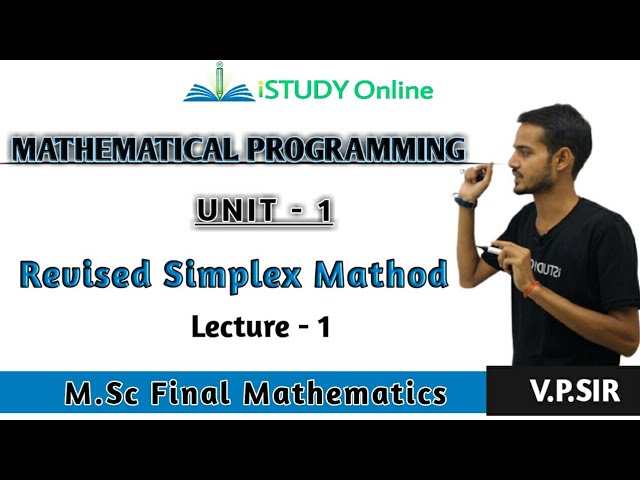 iSTUDY Online

MATHEMATICAL PROGRAMMING

UNIT - 1

Revised Simplex Mathod

Lecture - 1

M.Sc Final Mathematics

V.P.SIR